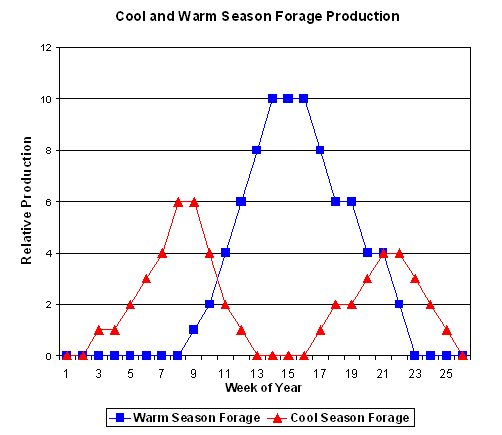 Cool and Warm Season Forage Production

Relative Production

12
10
8
6
4
2
0

1 3 5 7 9 11 13 15 17 19 21 23 25

Week of Year

Warm Season Forage
Cool Season Forage